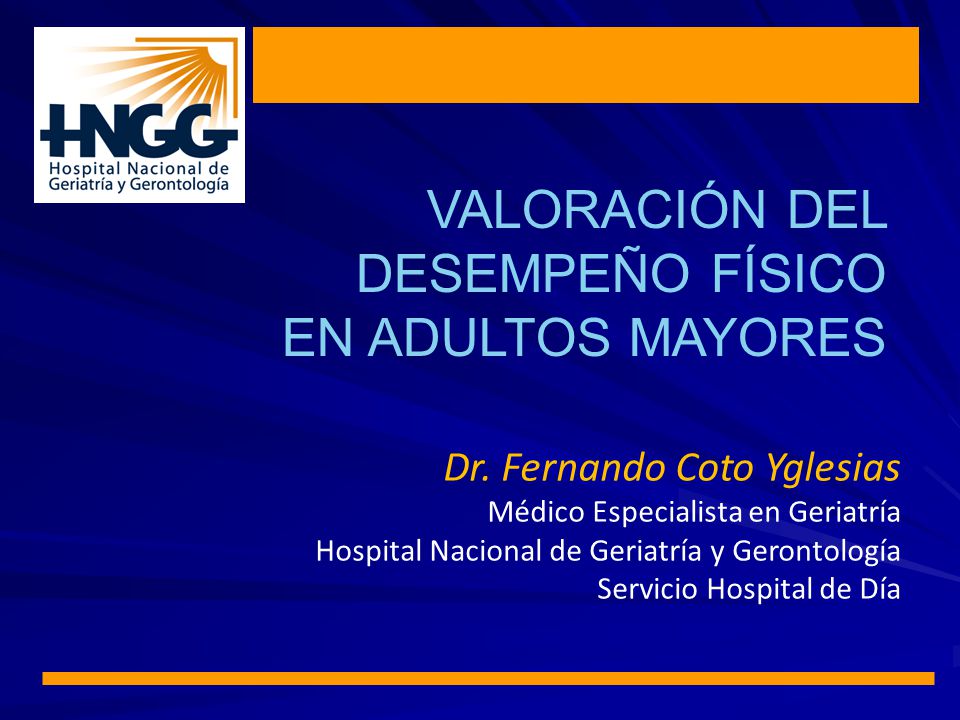 HNGG
Hospital Nacional de Geriatría y Gerontología

VALORACIÓN DEL DESEMPEÑO FÍSICO EN ADULTOS MAYORES

Dr. Fernando Coto Yglesias
Médico Especialista en Geriatría
Hospital Nacional de Geriatría y Gerontología
Servicio Hospital de Día